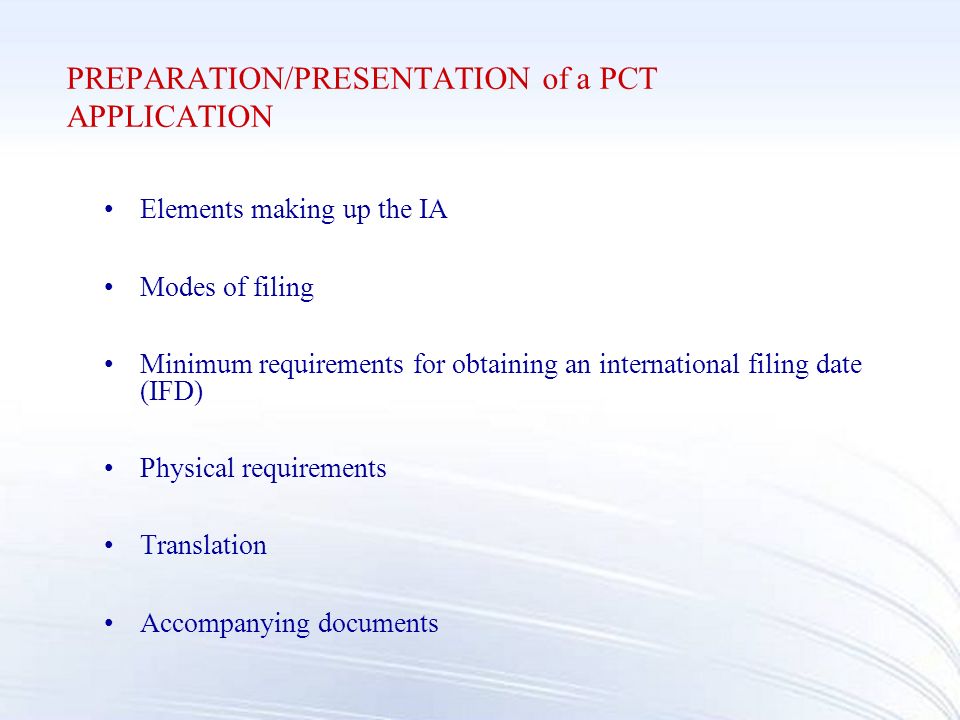 PREPARATION/PRESENTATION of a PCT APPLICATION

• Elements making up the IA

• Modes of filing

• Minimum requirements for obtaining an international filing date (IFD)

• Physical requirements

• Translation

• Accompanying documents